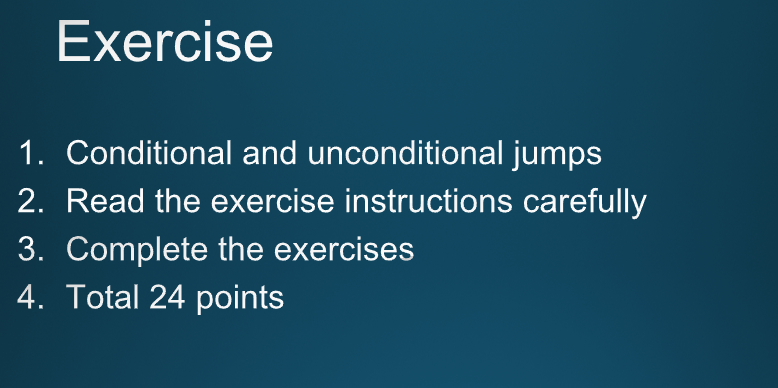 Exercise

1. Conditional and unconditional jumps
2. Read the exercise instructions carefully
3. Complete the exercises
4. Total 24 points